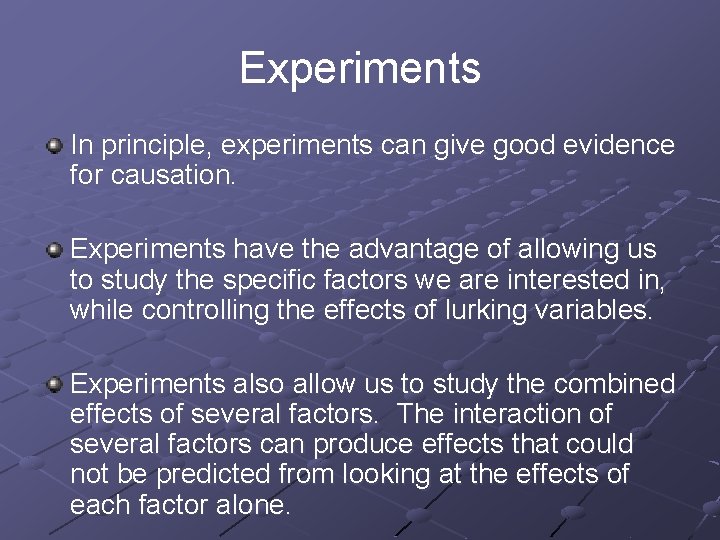 Experiments

In principle, experiments can give good evidence for causation.

Experiments have the advantage of allowing us to study the specific factors we are interested in, while controlling the effects of lurking variables.

Experiments also allow us to study the combined effects of several factors. The interaction of several factors can produce effects that could not be predicted from looking at the effects of each factor alone.